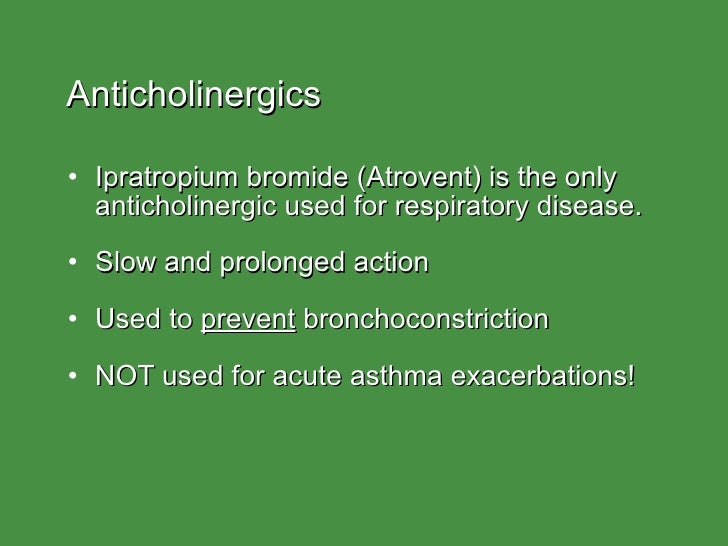 Anticholinergics

• Ipratropium bromide (Atrovent) is the only anticholinergic used for respiratory disease.

• Slow and prolonged action

• Used to prevent bronchoconstriction

• NOT used for acute asthma exacerbations!